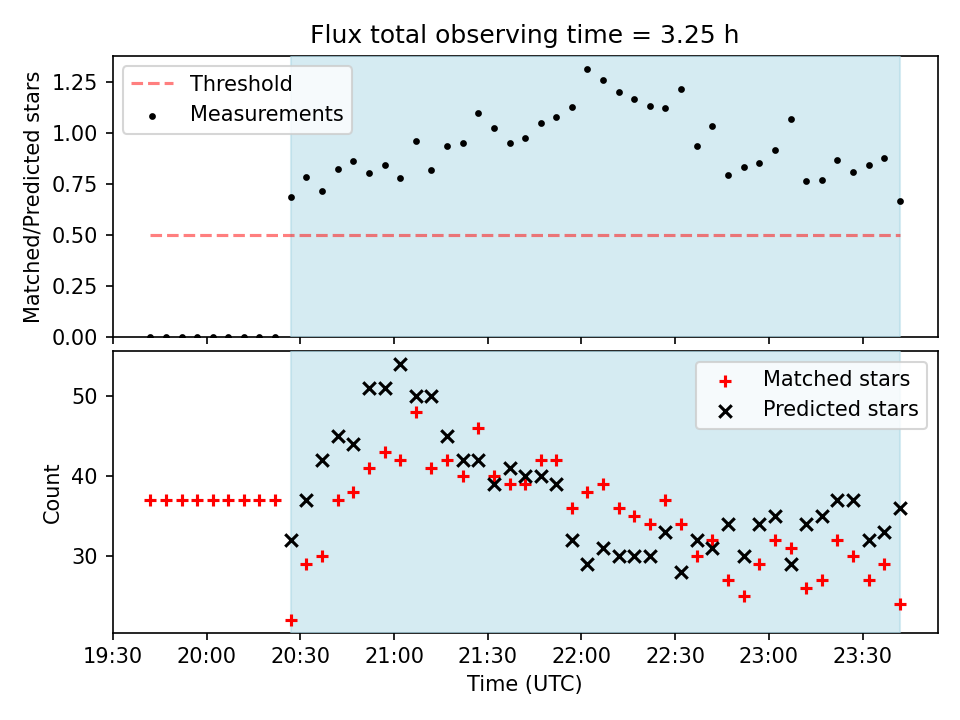 Flux total observing time = 3.25 h

Threshold
Measurements

Matched/Predicted stars

1.25
1.00
0.75
0.50
0.25
0.00

Matched stars
Predicted stars

Count

50
40
30

19:30 20:00 20:30 21:00 21:30 22:00 22:30 23:00 23:30

Time (UTC)